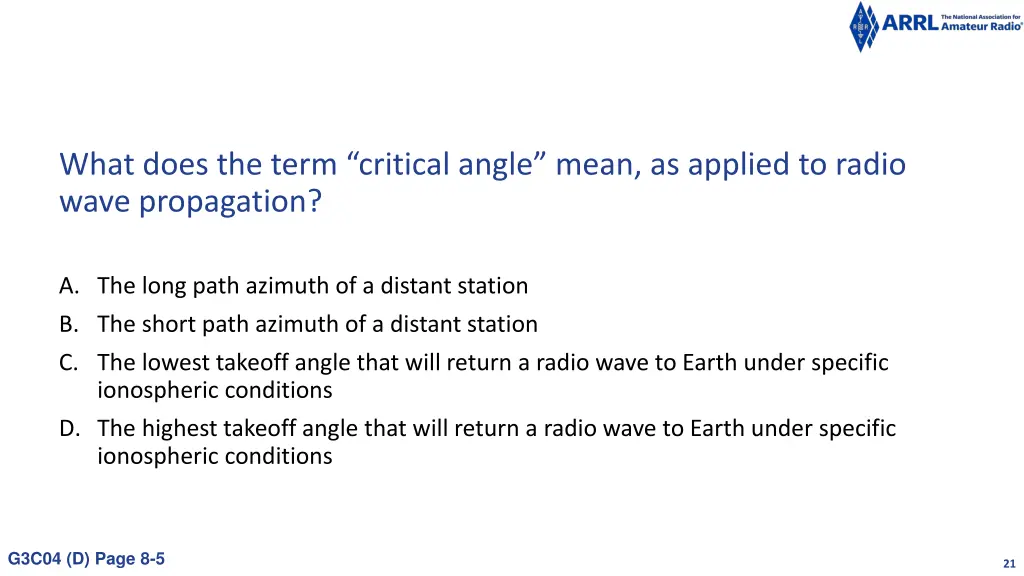 ARRL The National Association for Amateur Radio®

What does the term “critical angle” mean, as applied to radio wave propagation?

A. The long path azimuth of a distant station
B. The short path azimuth of a distant station
C. The lowest takeoff angle that will return a radio wave to Earth under specific ionospheric conditions
D. The highest takeoff angle that will return a radio wave to Earth under specific ionospheric conditions

G3C04 (D) Page 8-5

21